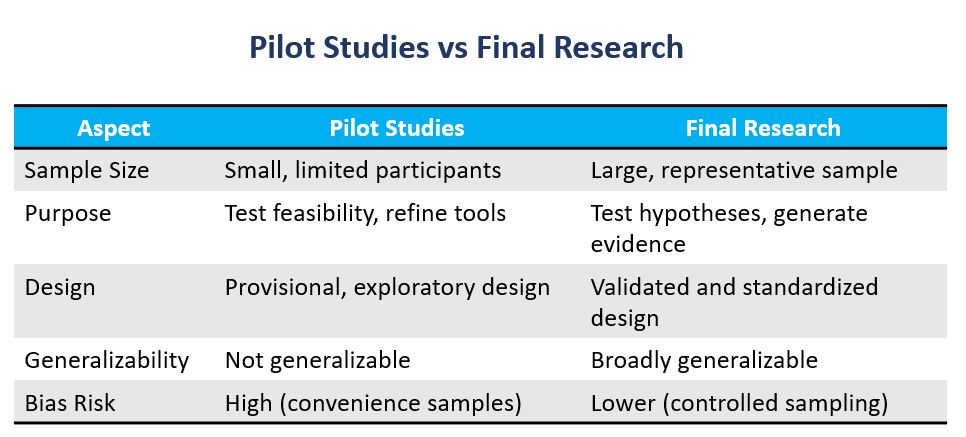 Pilot Studies vs Final Research

| Aspect | Pilot Studies | Final Research |
|---|---|---|
| Sample Size | Small, limited participants | Large, representative sample |
| Purpose | Test feasibility, refine tools | Test hypotheses, generate evidence |
| Design | Provisional, exploratory design | Validated and standardized design |
| Generalizability | Not generalizable | Broadly generalizable |
| Bias Risk | High (convenience samples) | Lower (controlled sampling) |